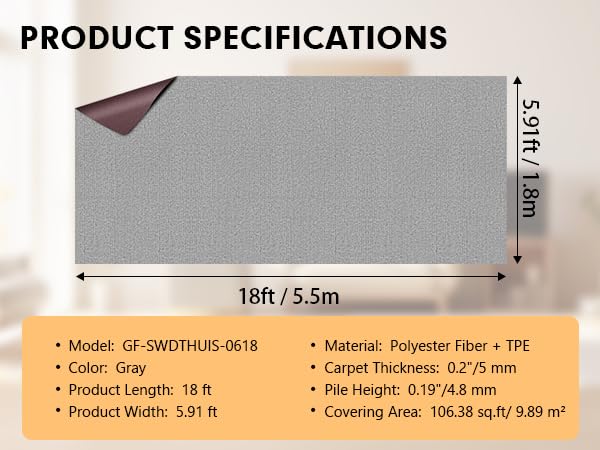 PRODUCT SPECIFICATIONS

5.91ft / 1.8m

18ft / 5.5m

• Model: GF-SWDTHUIS-0618
• Color: Gray
• Product Length: 18 ft
• Product Width: 5.91 ft

• Material: Polyester Fiber + TPE
• Carpet Thickness: 0.2"/5 mm
• Pile Height: 0.19"/4.8 mm
• Covering Area: 106.38 sq.ft/ 9.89 m²